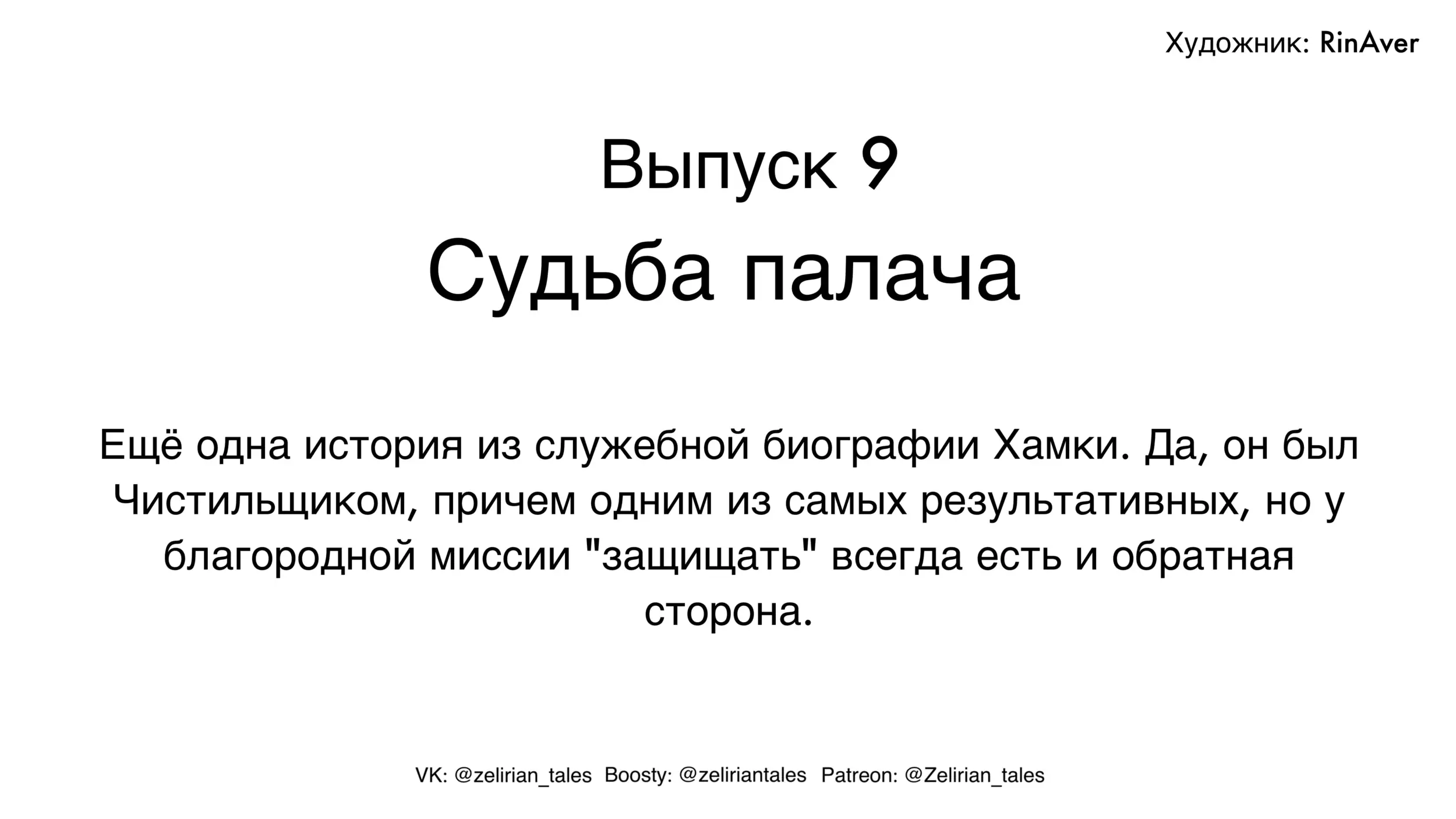 Художник: RinAver

Выпуск 9
Судьба палача

Ещё одна история из служебной биографии Хамки. Да, он был Чистильщиком, причем одним из самых результативных, но у благородной миссии "защищать" всегда есть и обратная сторона.

VK: @zelirian_tales Boosty: @zeliriantales Patreon: @Zelirian_tales